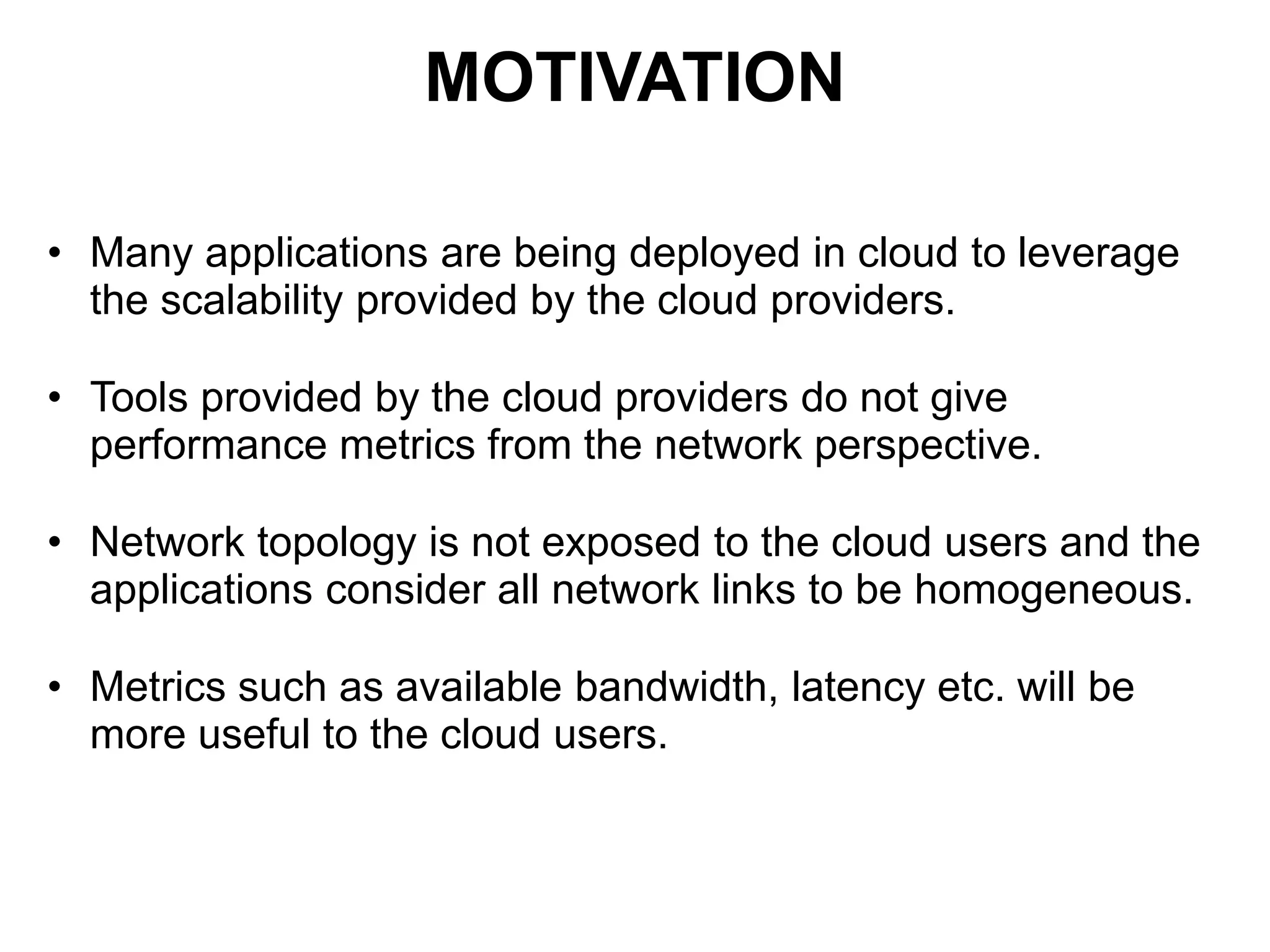 MOTIVATION

• Many applications are being deployed in cloud to leverage the scalability provided by the cloud providers.

• Tools provided by the cloud providers do not give performance metrics from the network perspective.

• Network topology is not exposed to the cloud users and the applications consider all network links to be homogeneous.

• Metrics such as available bandwidth, latency etc. will be more useful to the cloud users.